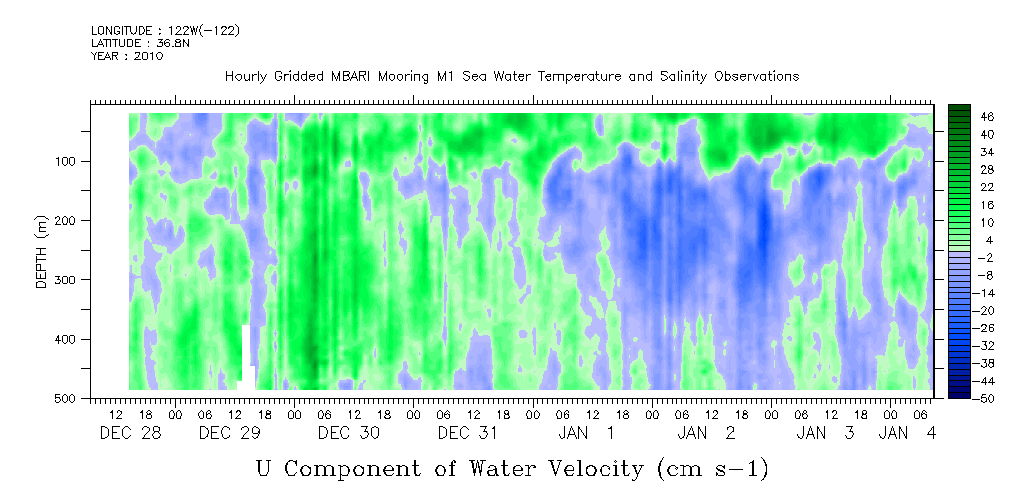 LONGITUDE : 122W(-122)
LATITUDE : 36.8N
YEAR : 2010

Hourly Gridded MBARI Mooring M1 Sea Water Temperature and Salinity Observations

DEPTH (m)
100
200
300
400
500

46
40
34
28
22
16
10
4
-2
-8
-14
-20
-26
-32
-38
-44
-50

12 18 00 06 12 18 00 06 12 18 00 06 12 18 00 06 12 18 00 06 12 18 00 06 12 18 00 06
DEC 28 DEC 29 DEC 30 DEC 31 JAN 1 JAN 2 JAN 3 JAN 4

U Component of Water Velocity (cm s-1)